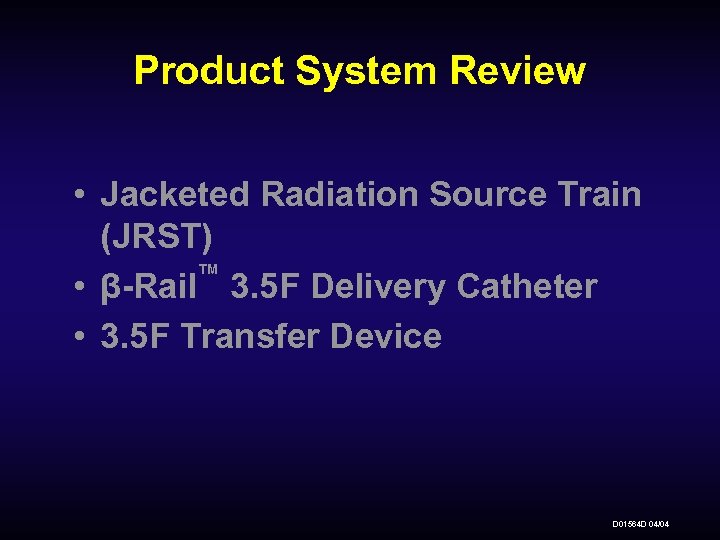 Product System Review

• Jacketed Radiation Source Train (JRST)
• β-Rail™ 3.5F Delivery Catheter
• 3.5F Transfer Device

D01564D 04/04